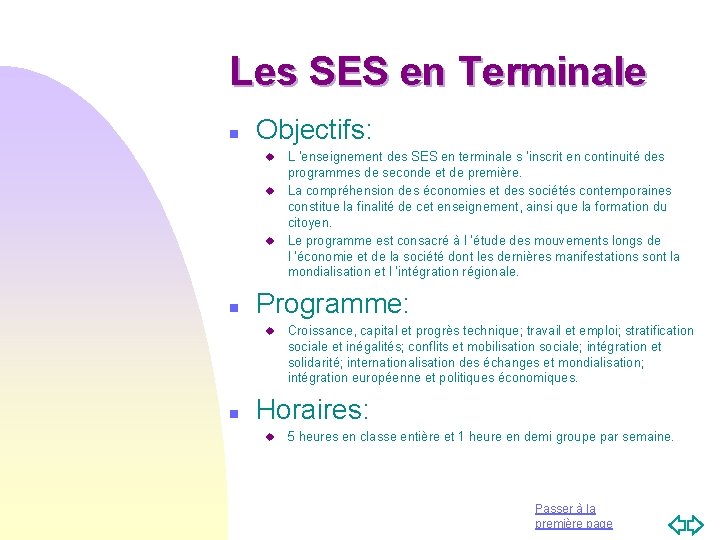 Les SES en Terminale

Objectifs:

L 'enseignement des SES en terminale s 'inscrit en continuité des programmes de seconde et de première.

La compréhension des économies et des sociétés contemporaines constitue la finalité de cet enseignement, ainsi que la formation du citoyen.

Le programme est consacré à l 'étude des mouvements longs de l 'économie et de la société dont les dernières manifestations sont la mondialisation et l 'intégration régionale.

Programme:

Croissance, capital et progrès technique; travail et emploi; stratification sociale et inégalités; conflits et mobilisation sociale; intégration et solidarité; internationalisation des échanges et mondialisation; intégration européenne et politiques économiques.

Horaires:

5 heures en classe entière et 1 heure en demi groupe par semaine.

Passer à la première page